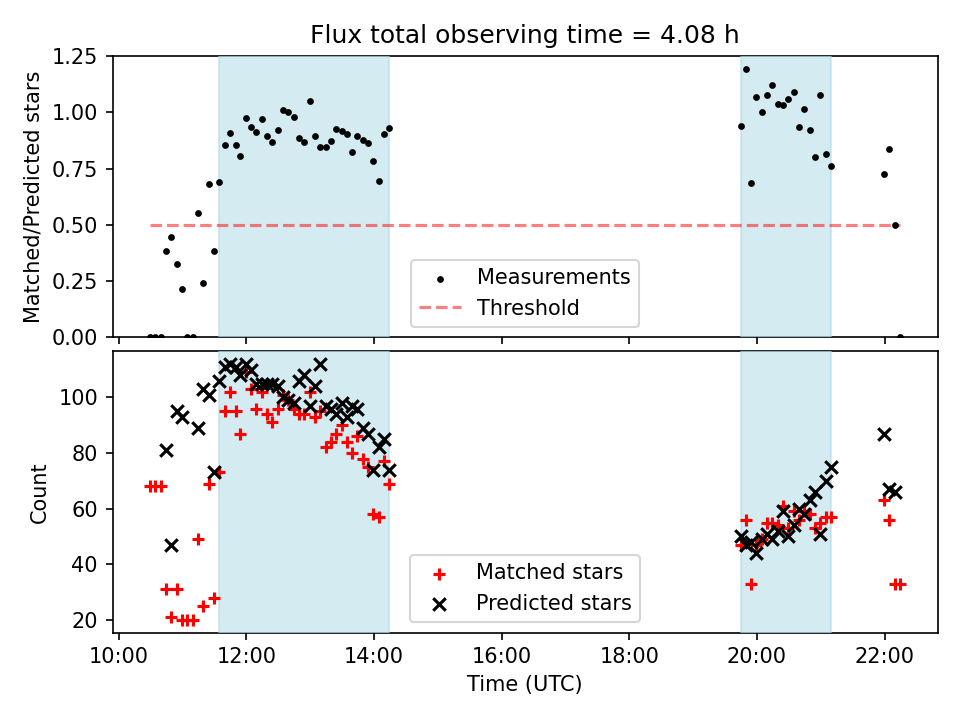 Flux total observing time = 4.08 h

Matched/Predicted stars

1.25
1.00
0.75
0.50
0.25
0.00

Measurements
Threshold

Count

100
80
60
40
20

Matched stars
Predicted stars

10:00 12:00 14:00 16:00 18:00 20:00 22:00

Time (UTC)